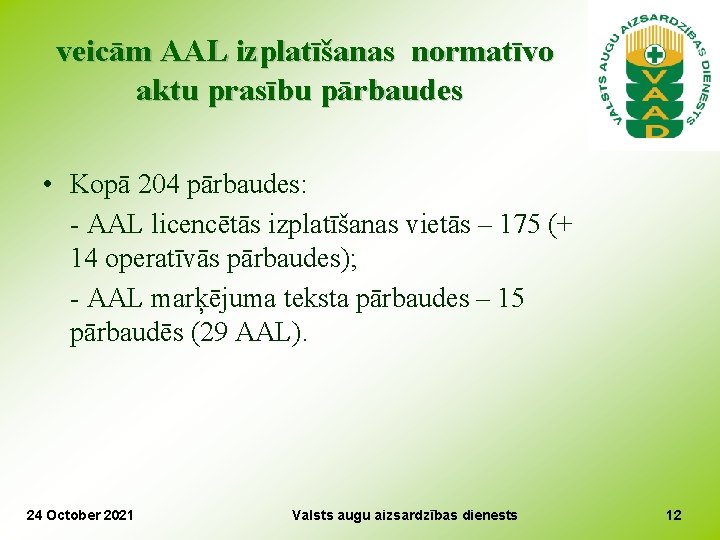 veicām AAL izplatīšanas normatīvo aktu prasību pārbaudes

VALSTS AUGU AIZSARDZĪBAS DIENESTS
VAAD

• Kopā 204 pārbaudes:
- AAL licencētās izplatīšanas vietās – 175 (+ 14 operatīvās pārbaudes);
- AAL marķējuma teksta pārbaudes – 15 pārbaudēs (29 AAL).

24 October 2021
Valsts augu aizsardzības dienests
12